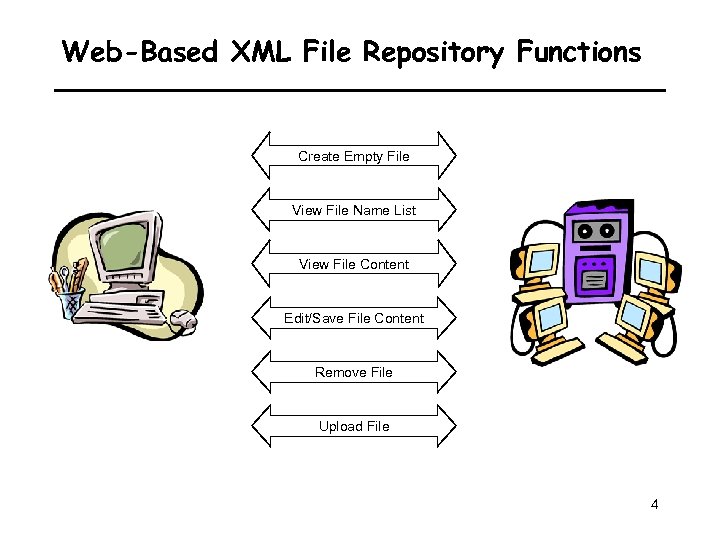 Web-Based XML File Repository Functions

Create Empty File

View File Name List

View File Content

Edit/Save File Content

Remove File

Upload File

4